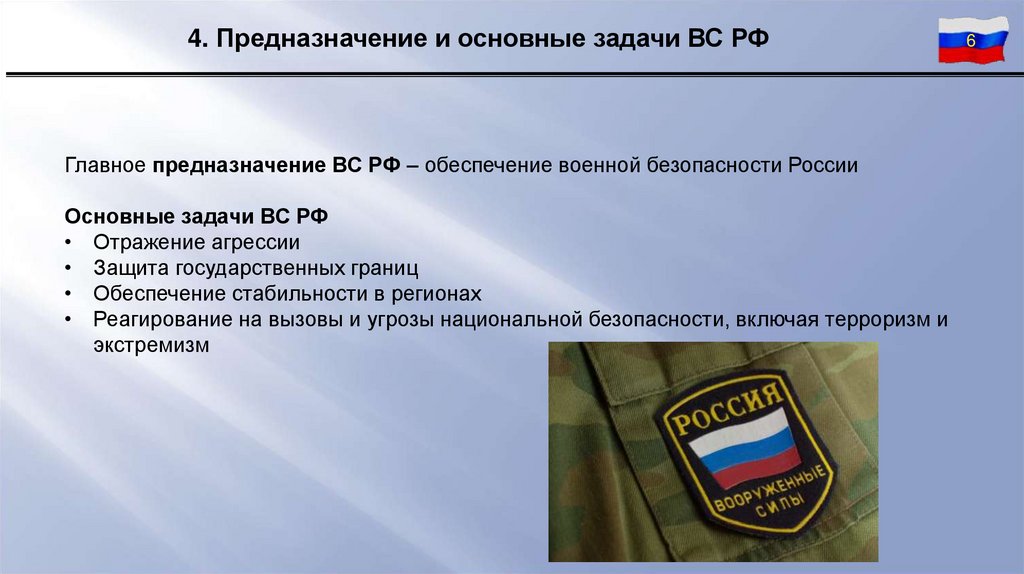 4. Предназначение и основные задачи ВС РФ

6

Главное предназначение ВС РФ – обеспечение военной безопасности России

Основные задачи ВС РФ
• Отражение агрессии
• Защита государственных границ
• Обеспечение стабильности в регионах
• Реагирование на вызовы и угрозы национальной безопасности, включая терроризм и экстремизм

РОССИЯ
ВООРУЖЕННЫЕ СИЛЫ